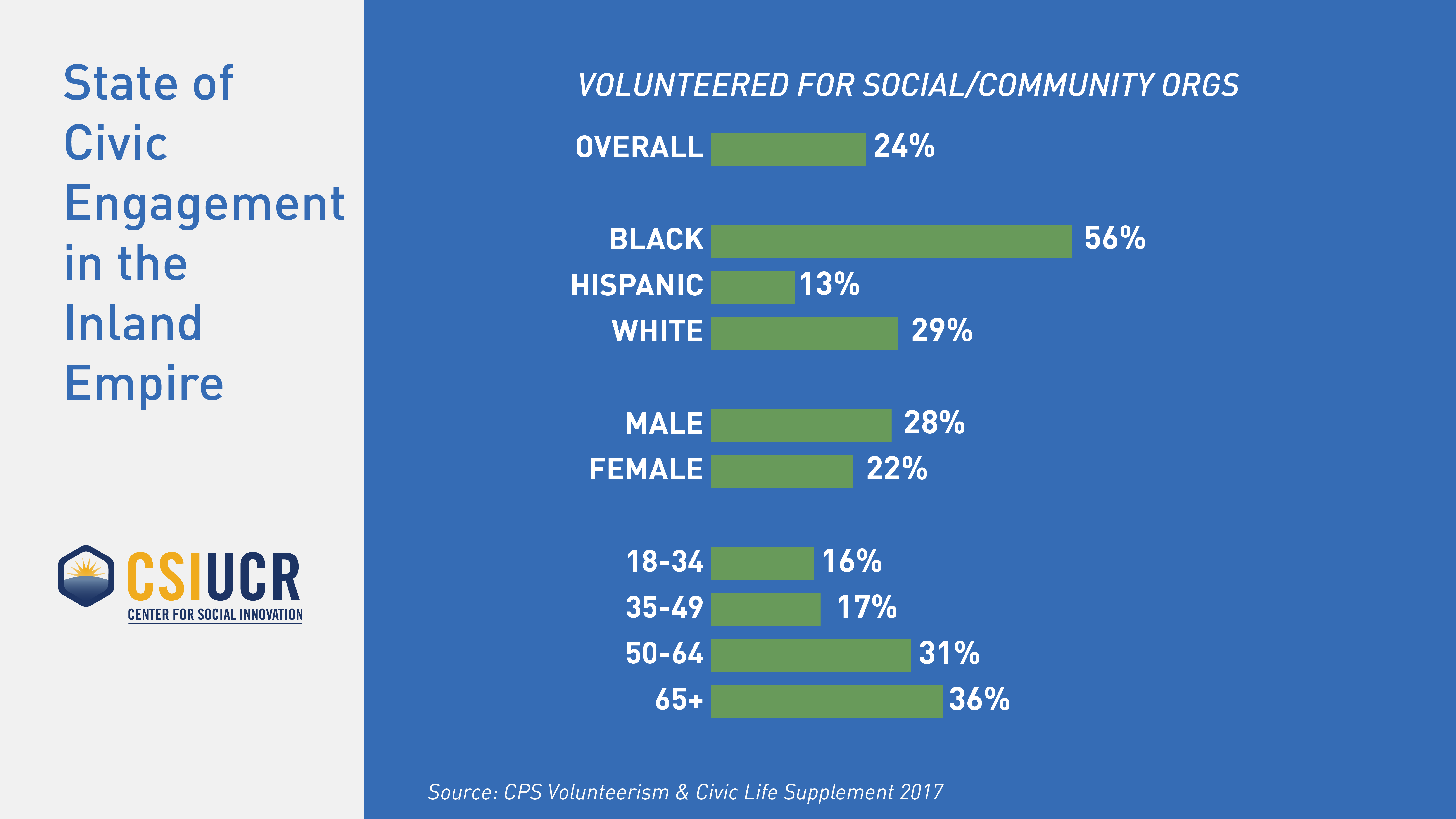 State of Civic Engagement in the Inland Empire

CSIUCR
CENTER FOR SOCIAL INNOVATION

VOLUNTEERED FOR SOCIAL/COMMUNITY ORGS

OVERALL 24%

BLACK 56%
HISPANIC 13%
WHITE 29%

MALE 28%
FEMALE 22%

18-34 16%
35-49 17%
50-64 31%
65+ 36%

Source: CPS Volunteerism & Civic Life Supplement 2017